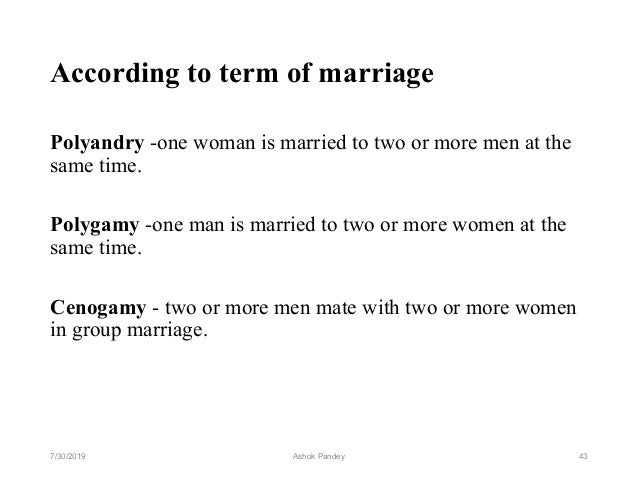 According to term of marriage

Polyandry -one woman is married to two or more men at the same time.

Polygamy -one man is married to two or more women at the same time.

Cenogamy - two or more men mate with two or more women in group marriage.

7/30/2019 Ashok Pandey 43